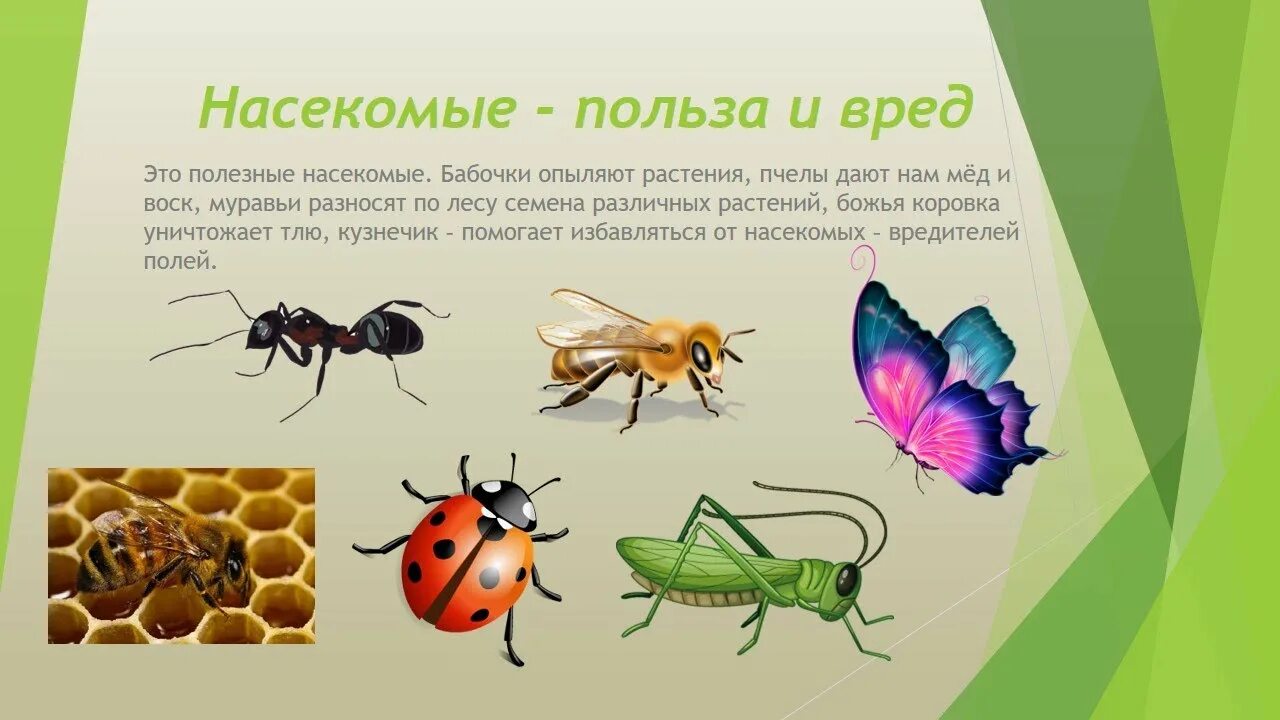 Насекомые - польза и вред

Это полезные насекомые. Бабочки опыляют растения, пчелы дают нам мёд и воск, муравьи разносят по лесу семена различных растений, божья коровка уничтожает тлю, кузнечик - помогает избавляться от насекомых - вредителей полей.